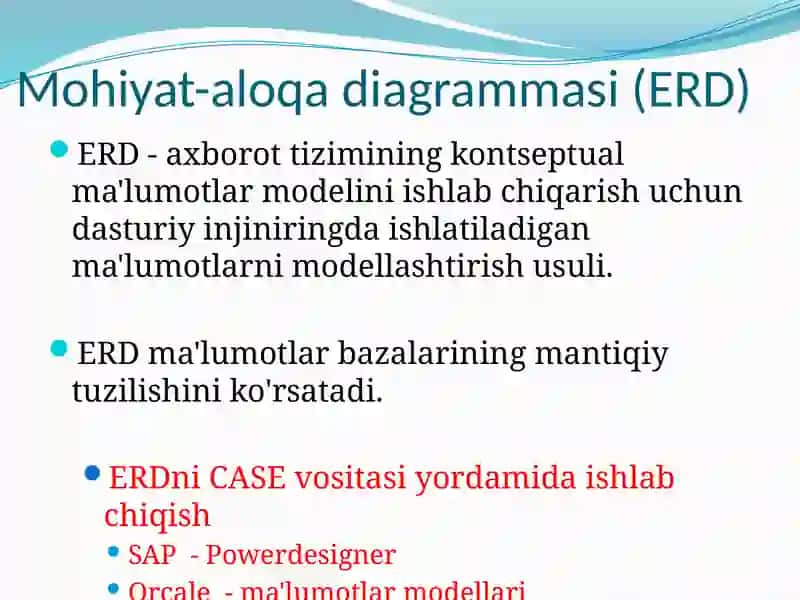 Mohiyat-aloqa diagrammasi (ERD)

ERD - axborot tizimining kontseptual ma'lumotlar modelini ishlab chiqarish uchun dasturiy injiniringda ishlatiladigan ma'lumotlarni modellashtirish usuli.

ERD ma'lumotlar bazalarining mantiqiy tuzilishini ko'rsatadi.

ERDni CASE vositasi yordamida ishlab chiqish

SAP - Powerdesigner

Orcale - ma'lumotlar modellari